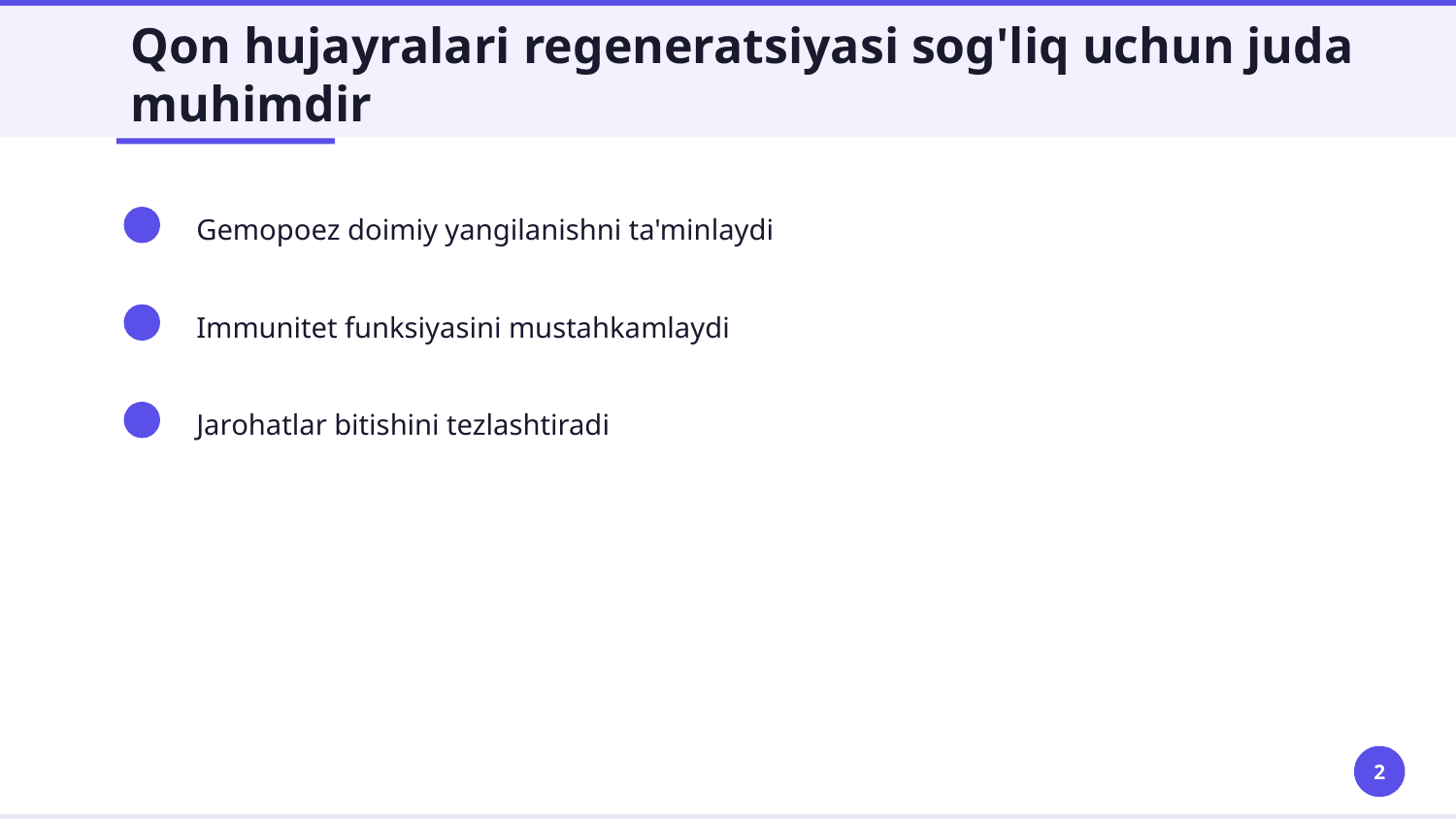 Qon hujayralari regeneratsiyasi sog'liq uchun juda muhimdir

Gemopoez doimiy yangilanishni ta'minlaydi

Immunitet funksiyasini mustahkamlaydi

Jarohatlar bitishini tezlashtiradi

2